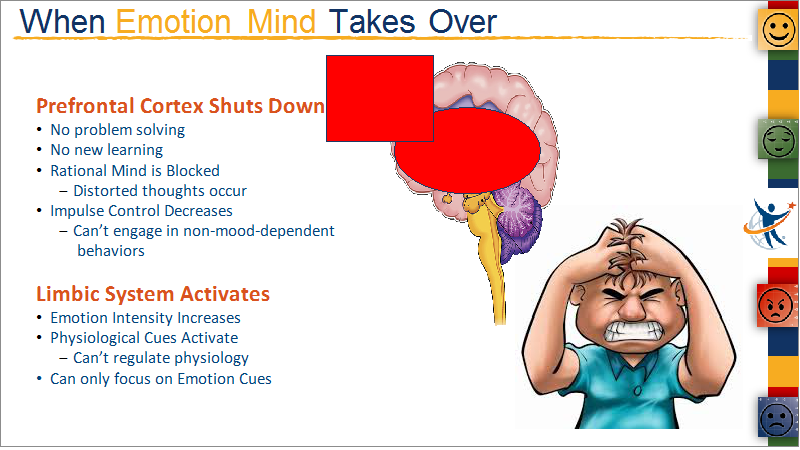 When Emotion Mind Takes Over

Prefrontal Cortex Shuts Down
• No problem solving
• No new learning
• Rational Mind is Blocked
– Distorted thoughts occur
• Impulse Control Decreases
– Can't engage in non-mood-dependent behaviors

Limbic System Activates
• Emotion Intensity Increases
• Physiological Cues Activate
– Can't regulate physiology
• Can only focus on Emotion Cues